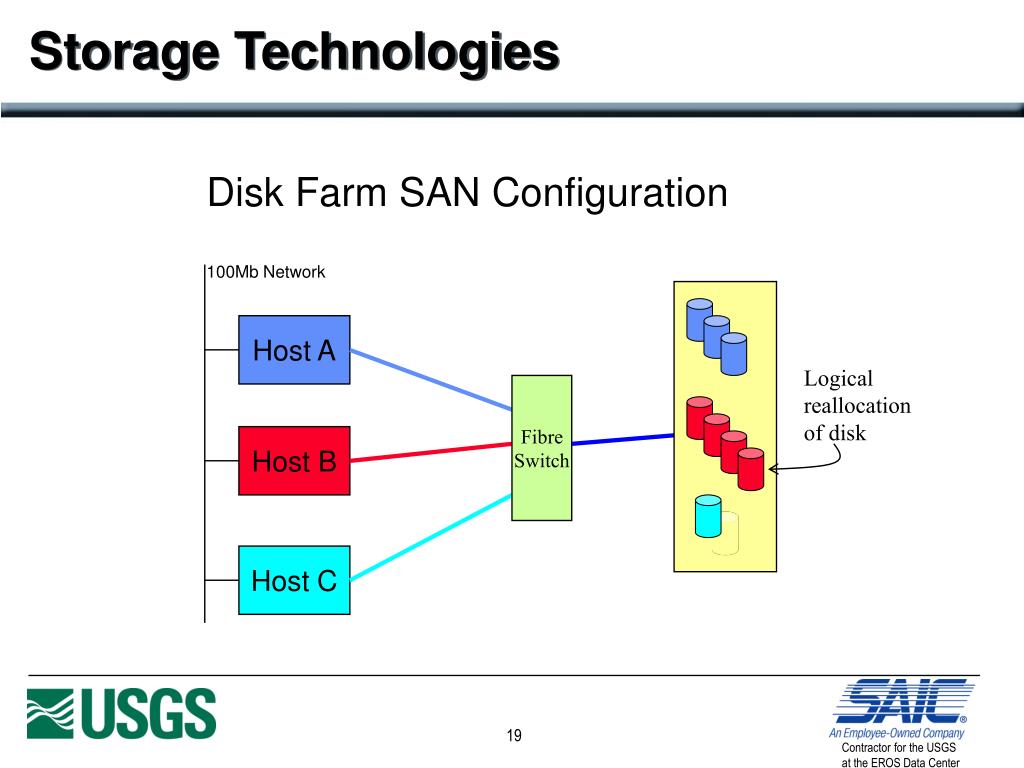 Storage Technologies

Disk Farm SAN Configuration

100Mb Network

Host A

Host B

Host C

Fibre Switch

Logical reallocation of disk

USGS

19

SAIC®
An Employee-Owned Company
Contractor for the USGS
at the EROS Data Center